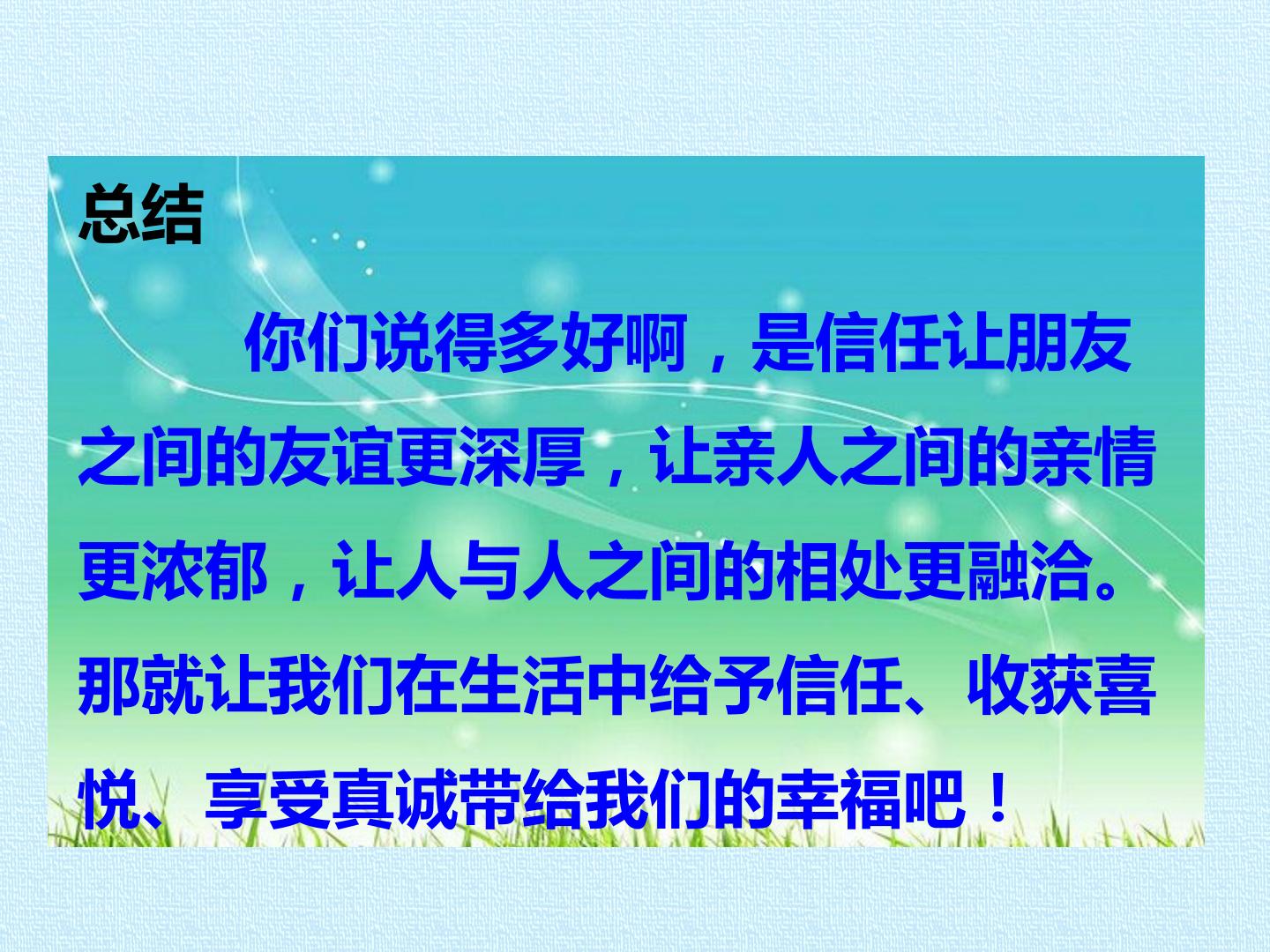 总结

你们说得多好啊，是信任让朋友之间的友谊更深厚，让亲人之间的亲情更浓郁，让人与人之间的相处更融洽。那就让我们在生活中给予信任、收获喜悦、享受真诚带给我们的幸福吧！